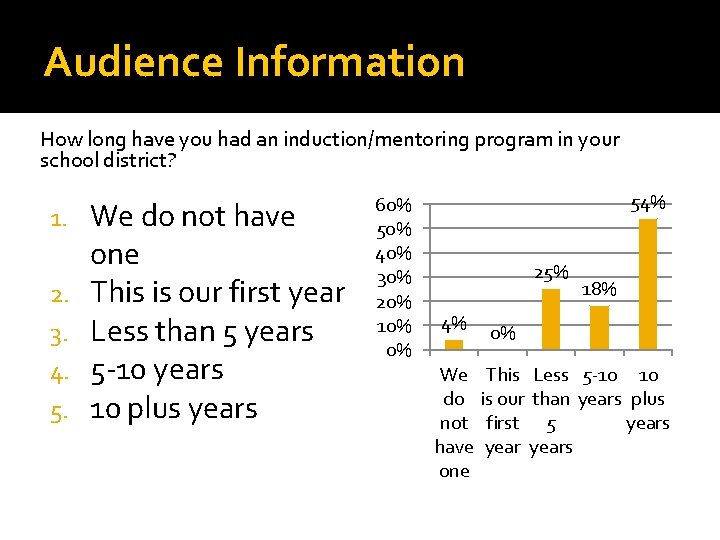 Audience Information

How long have you had an induction/mentoring program in your school district?

1. We do not have one
2. This is our first year
3. Less than 5 years
4. 5-10 years
5. 10 plus years

60%
50%
40%
30%
20%
10%
0%

4%
0%
25%
18%
54%

We do not have one
This is our first year
Less than 5 years
5-10 years
10 plus years